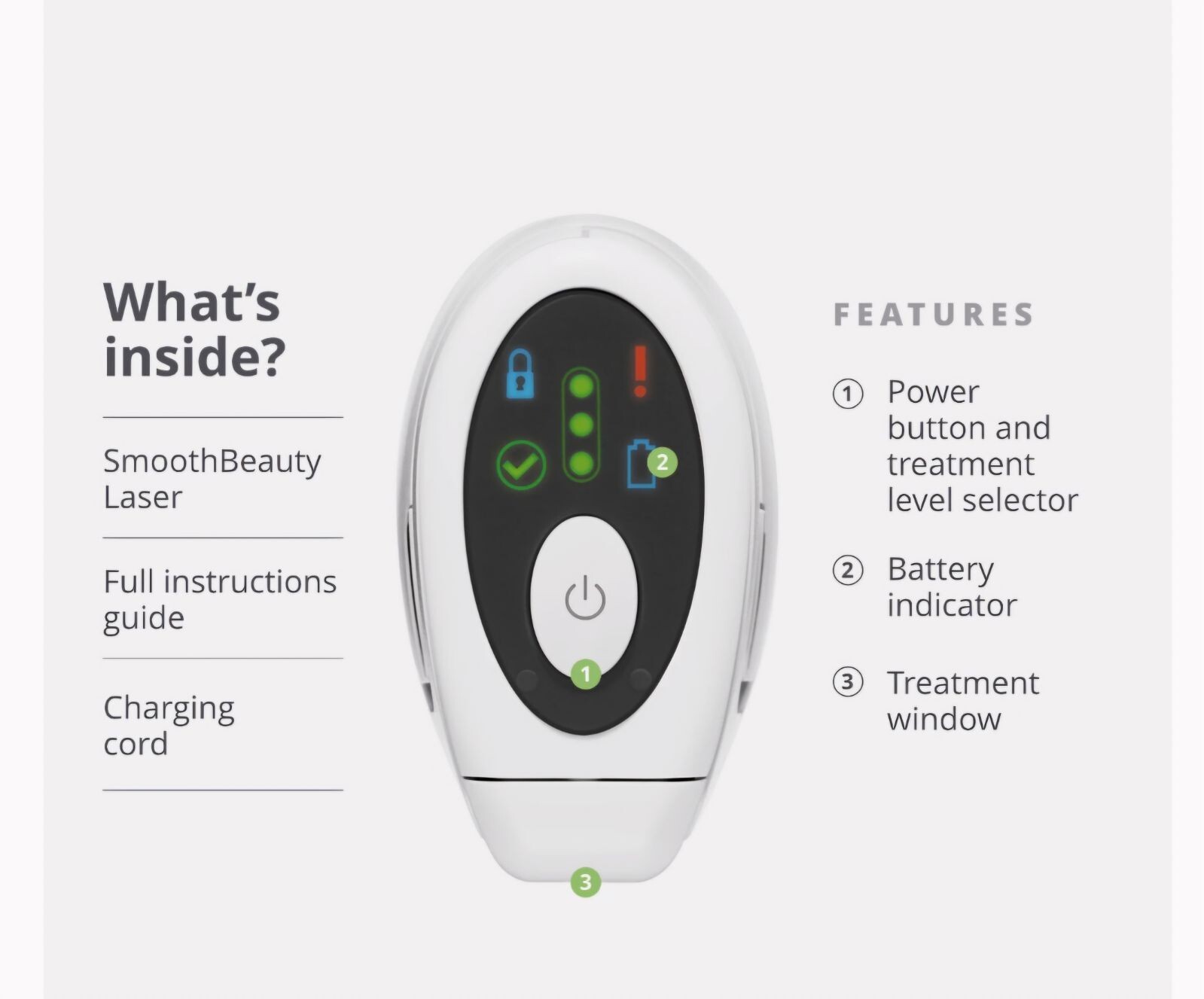 What's inside?

SmoothBeauty Laser

Full instructions guide

Charging cord

2

1

3

FEATURES

① Power button and treatment level selector

② Battery indicator

③ Treatment window